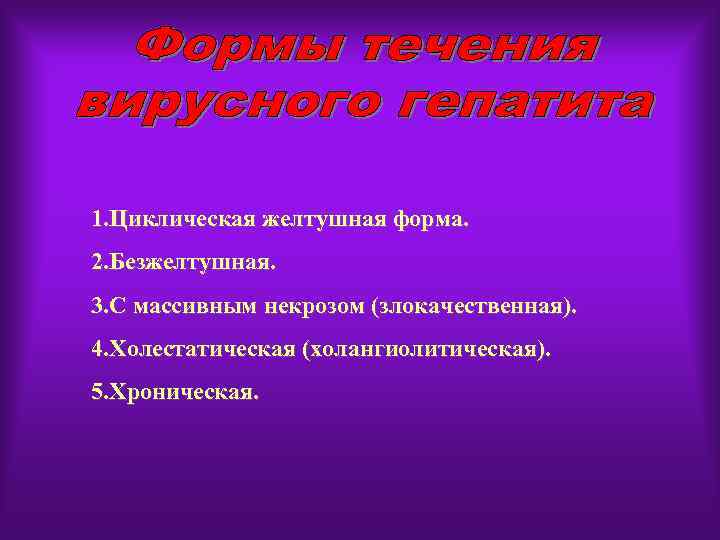 Формы течения вирусного гепатита

1.Циклическая желтушная форма.

2.Безжелтушная.

3.С массивным некрозом (злокачественная).

4.Холестатическая (холангиолитическая).

5.Хроническая.